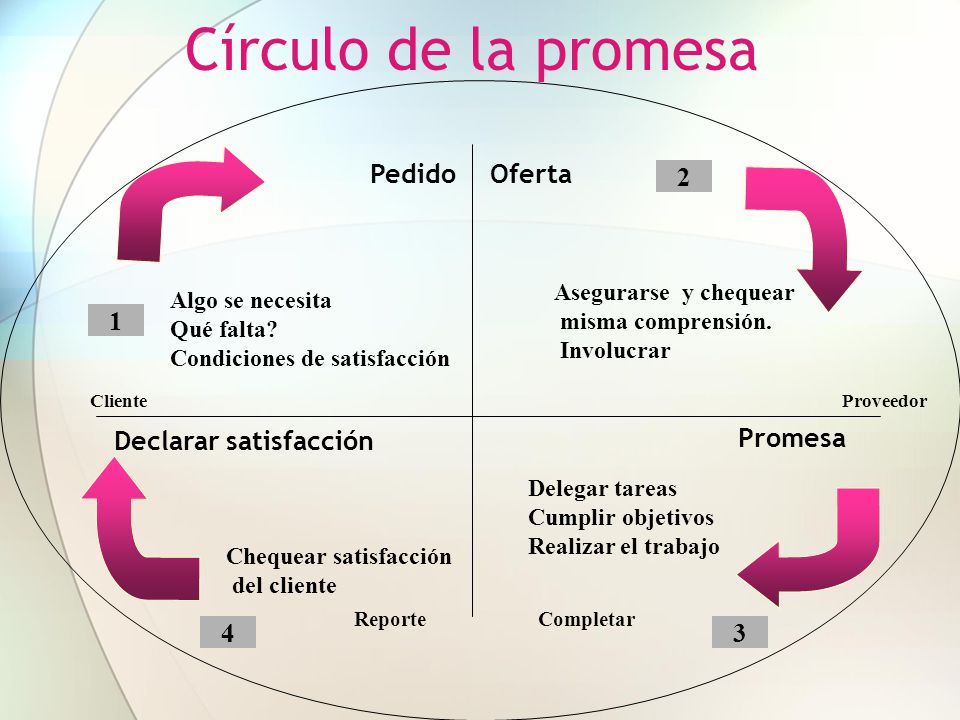 Círculo de la promesa

Pedido

Oferta

2

1

Algo se necesita
Qué falta?
Condiciones de satisfacción

Asegurarse y chequear misma comprensión.
Involucrar

Cliente

Proveedor

Declarar satisfacción

Promesa

Delegar tareas
Cumplir objetivos
Realizar el trabajo

Chequear satisfacción del cliente

Reporte

Completar

4

3